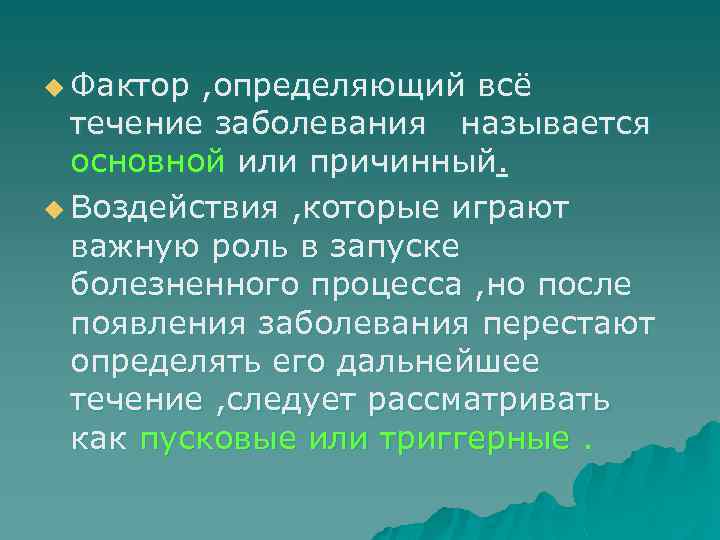 Фактор ,определяющий всё течение заболевания называется основной или причинный.

Воздействия ,которые играют важную роль в запуске болезненного процесса ,но после появления заболевания перестают определять его дальнейшее течение ,следует рассматривать как пусковые или триггерные .